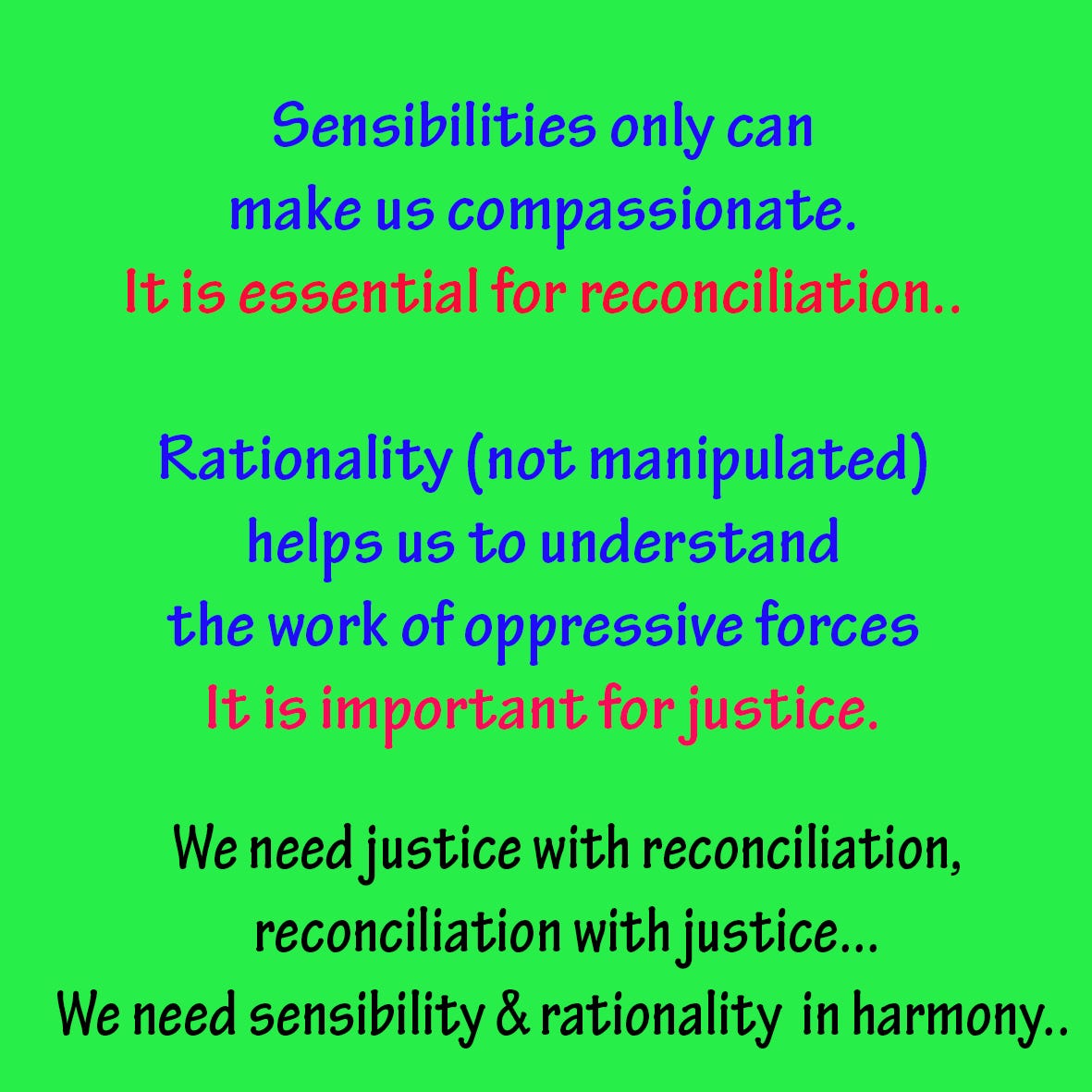 Sensibilities only can make us compassionate.
It is essential for reconciliation..

Rationality (not manipulated) helps us to understand the work of oppressive forces
It is important for justice.

We need justice with reconciliation, reconciliation with justice...
We need sensibility & rationality in harmony..